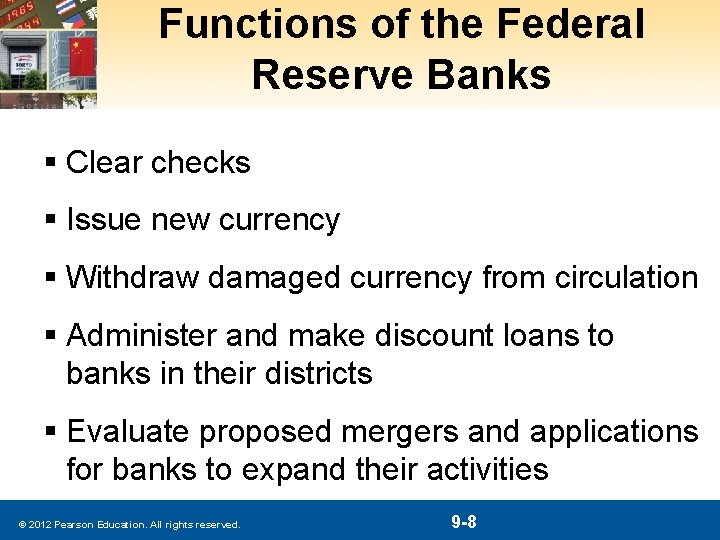 Functions of the Federal Reserve Banks

▪ Clear checks

▪ Issue new currency

▪ Withdraw damaged currency from circulation

▪ Administer and make discount loans to banks in their districts

▪ Evaluate proposed mergers and applications for banks to expand their activities

© 2012 Pearson Education. All rights reserved.

9-8